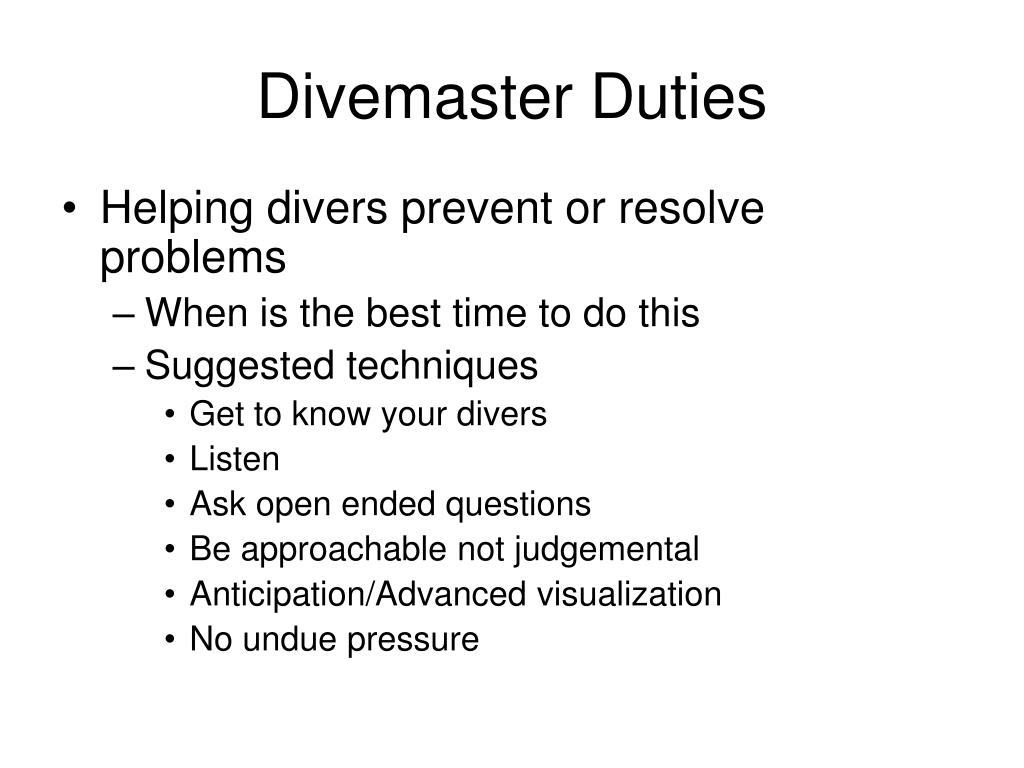 Divemaster Duties

• Helping divers prevent or resolve problems
– When is the best time to do this
– Suggested techniques
• Get to know your divers
• Listen
• Ask open ended questions
• Be approachable not judgemental
• Anticipation/Advanced visualization
• No undue pressure